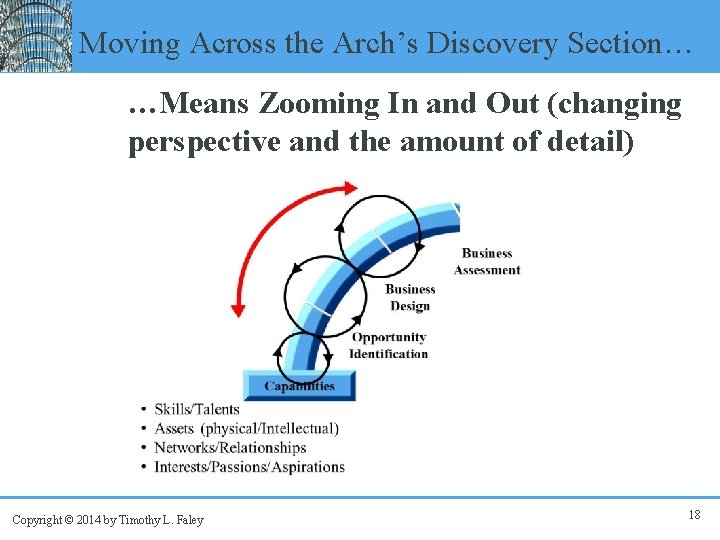 Moving Across the Arch's Discovery Section…

…Means Zooming In and Out (changing perspective and the amount of detail)

Business Assessment

Business Design

Opportunity Identification

Capabilities

• Skills/Talents
• Assets (physical/Intellectual)
• Networks/Relationships
• Interests/Passions/Aspirations

Copyright © 2014 by Timothy L. Faley

18